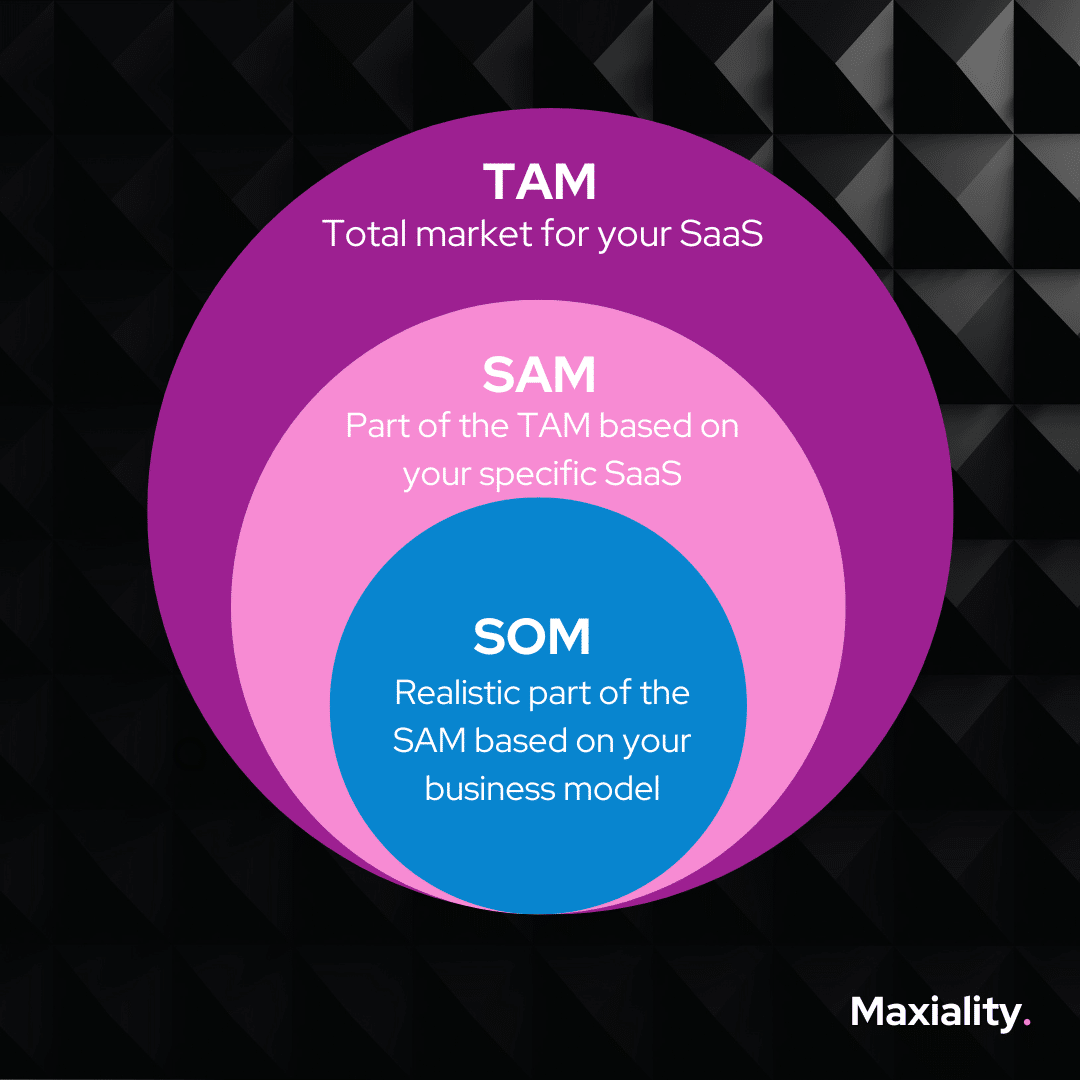 TAM
Total market for your SaaS

SAM
Part of the TAM based on your specific SaaS

SOM
Realistic part of the SAM based on your business model

Maxiality.